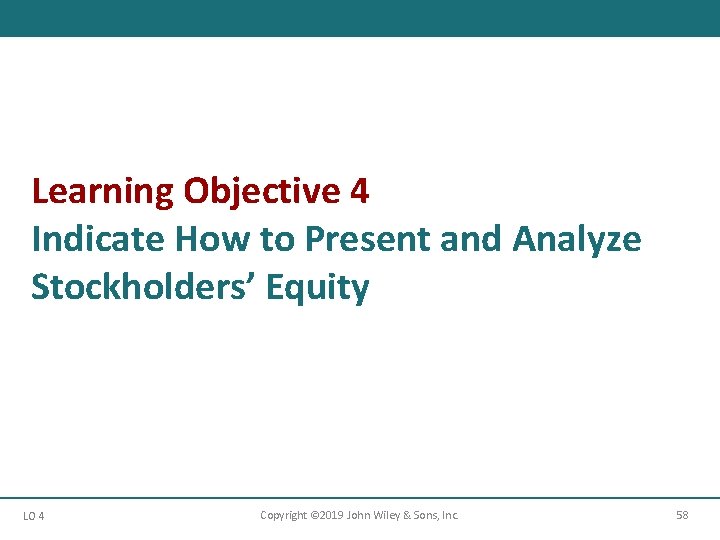 Learning Objective 4
Indicate How to Present and Analyze Stockholders' Equity

LO 4

Copyright ©2019 John Wiley & Sons, Inc.

58